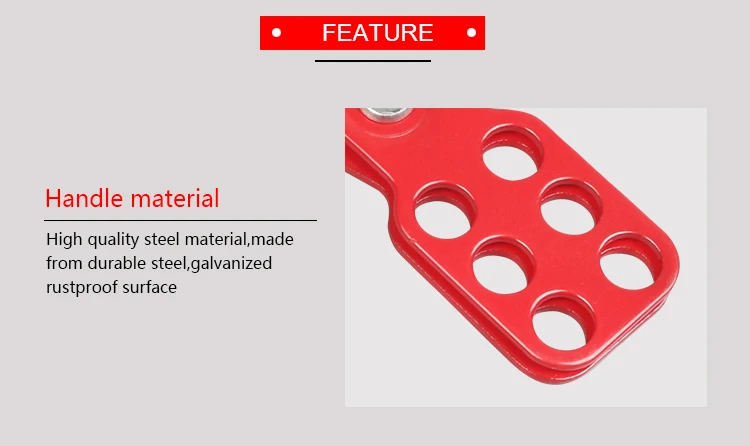 • FEATURE •

Handle material

High quality steel material,made from durable steel,galvanized rustproof surface